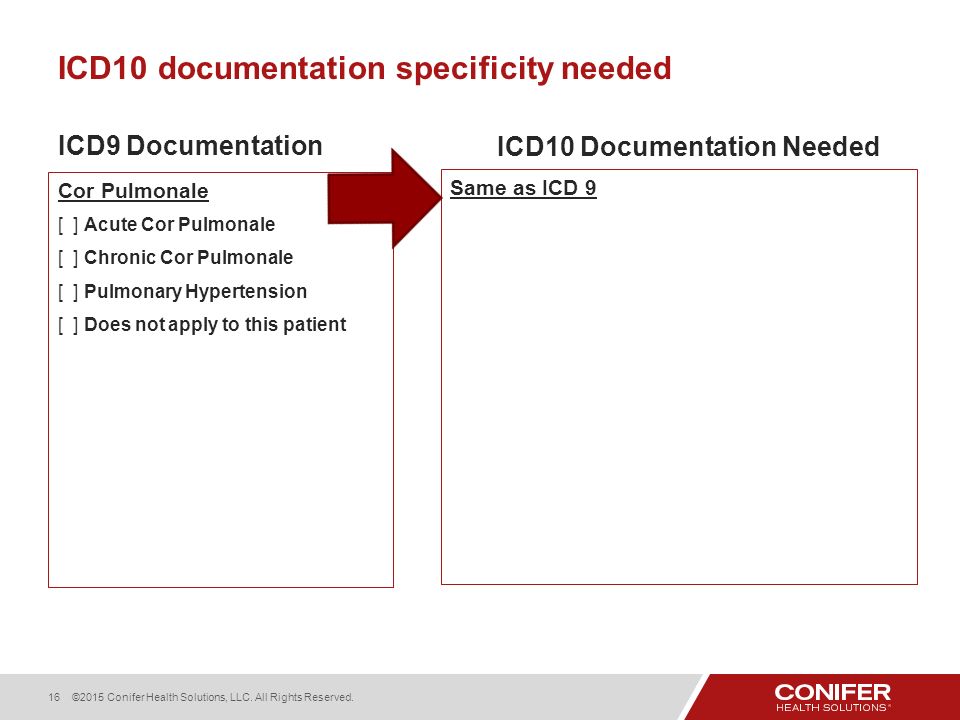 ICD10 documentation specificity needed

ICD9 Documentation

Cor Pulmonale

[ ] Acute Cor Pulmonale

[ ] Chronic Cor Pulmonale

[ ] Pulmonary Hypertension

[ ] Does not apply to this patient

ICD10 Documentation Needed

Same as ICD 9

16 ©2015 Conifer Health Solutions, LLC. All Rights Reserved.

CONIFER HEALTH SOLUTIONS®